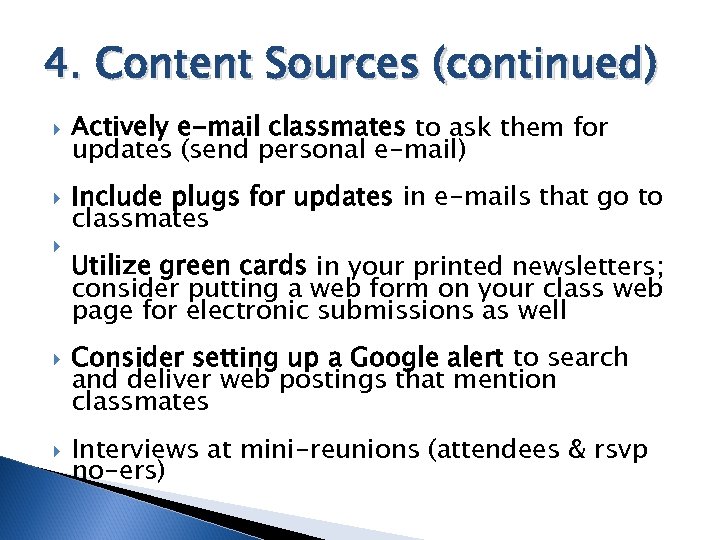 4. Content Sources (continued)

Actively e-mail classmates to ask them for updates (send personal e-mail)

Include plugs for updates in e-mails that go to classmates

Utilize green cards in your printed newsletters; consider putting a web form on your class web page for electronic submissions as well

Consider setting up a Google alert to search and deliver web postings that mention classmates

Interviews at mini-reunions (attendees & rsvp no-ers)